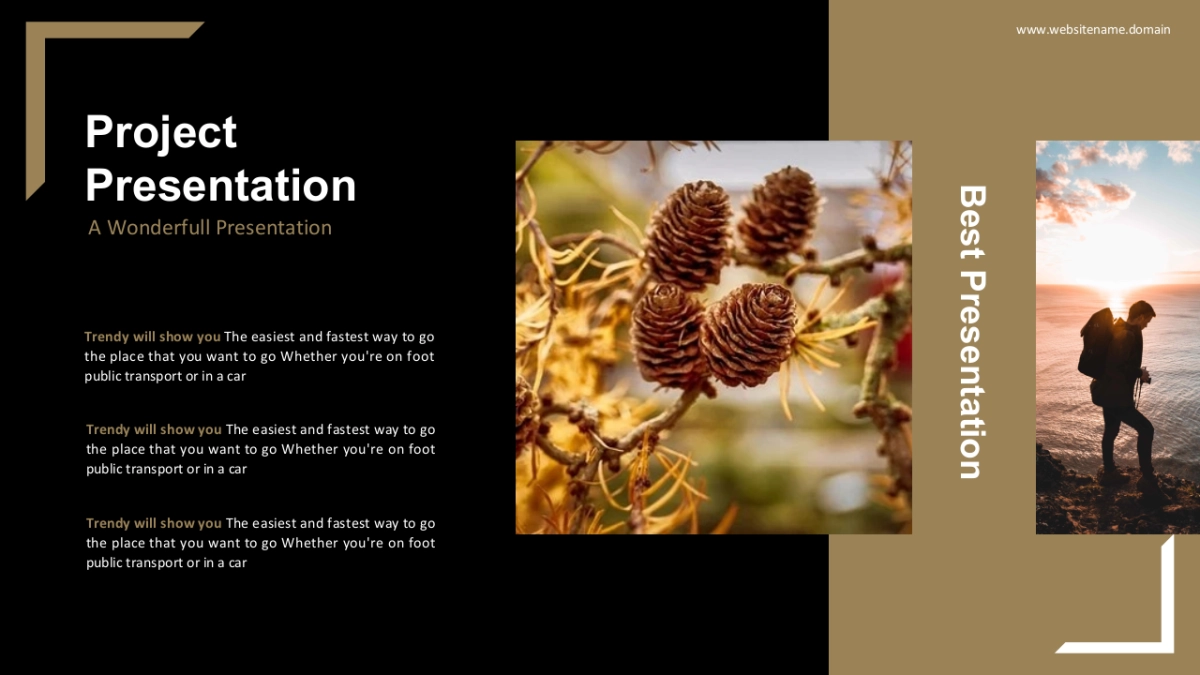 www.websitename.domain

Project Presentation

A Wonderfull Presentation

Trendy will show you The easiest and fastest way to go the place that you want to go Whether you're on foot public transport or in a car

Trendy will show you The easiest and fastest way to go the place that you want to go Whether you're on foot public transport or in a car

Trendy will show you The easiest and fastest way to go the place that you want to go Whether you're on foot public transport or in a car

Best Presentation